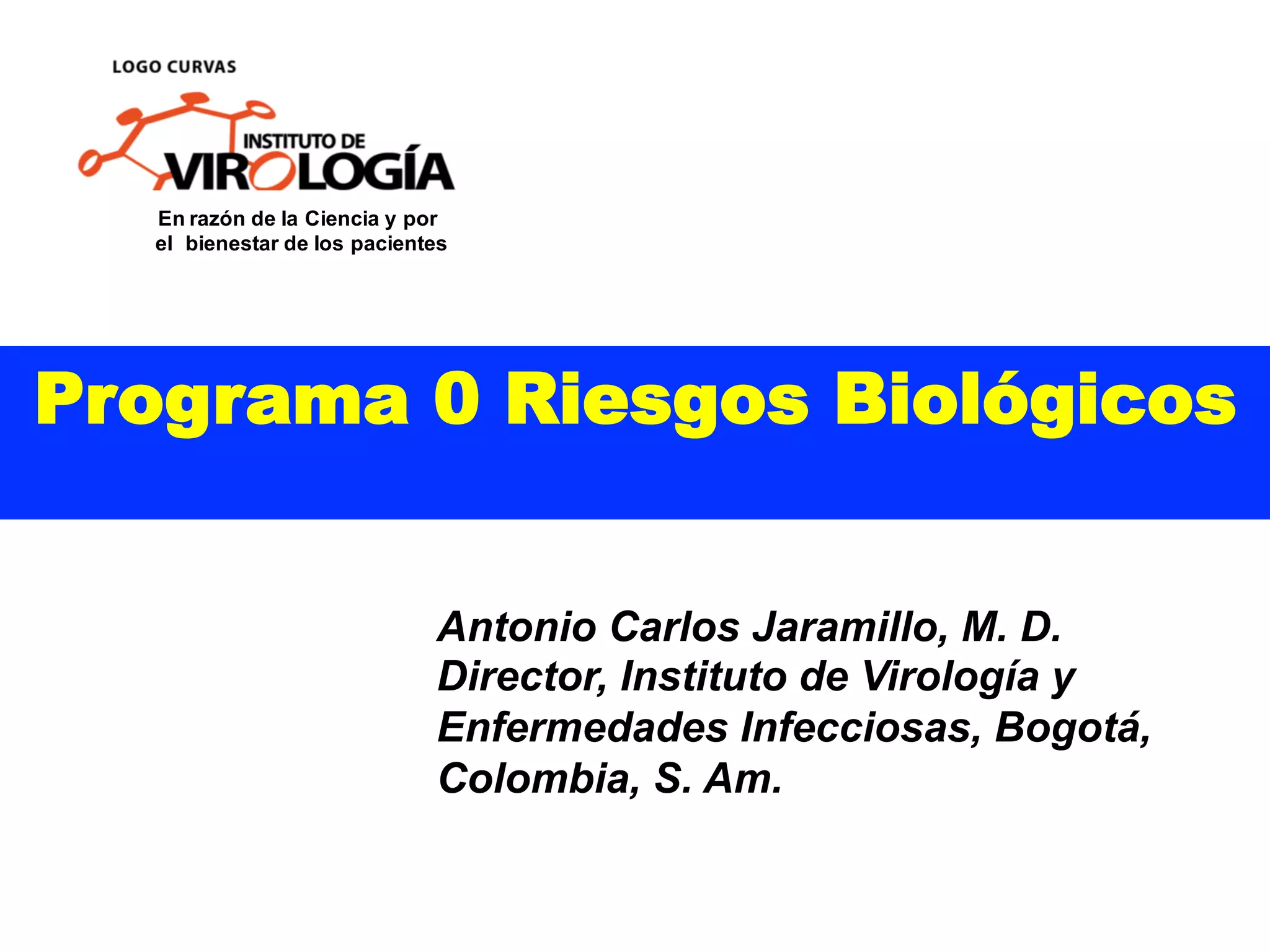 LOGO CURVAS

INSTITUTO DE
VIROLOGÍA

En razón de la Ciencia y por el bienestar de los pacientes

Programa 0 Riesgos Biológicos

Antonio Carlos Jaramillo, M. D. Director, Instituto de Virología y Enfermedades Infecciosas, Bogotá, Colombia, S. Am.